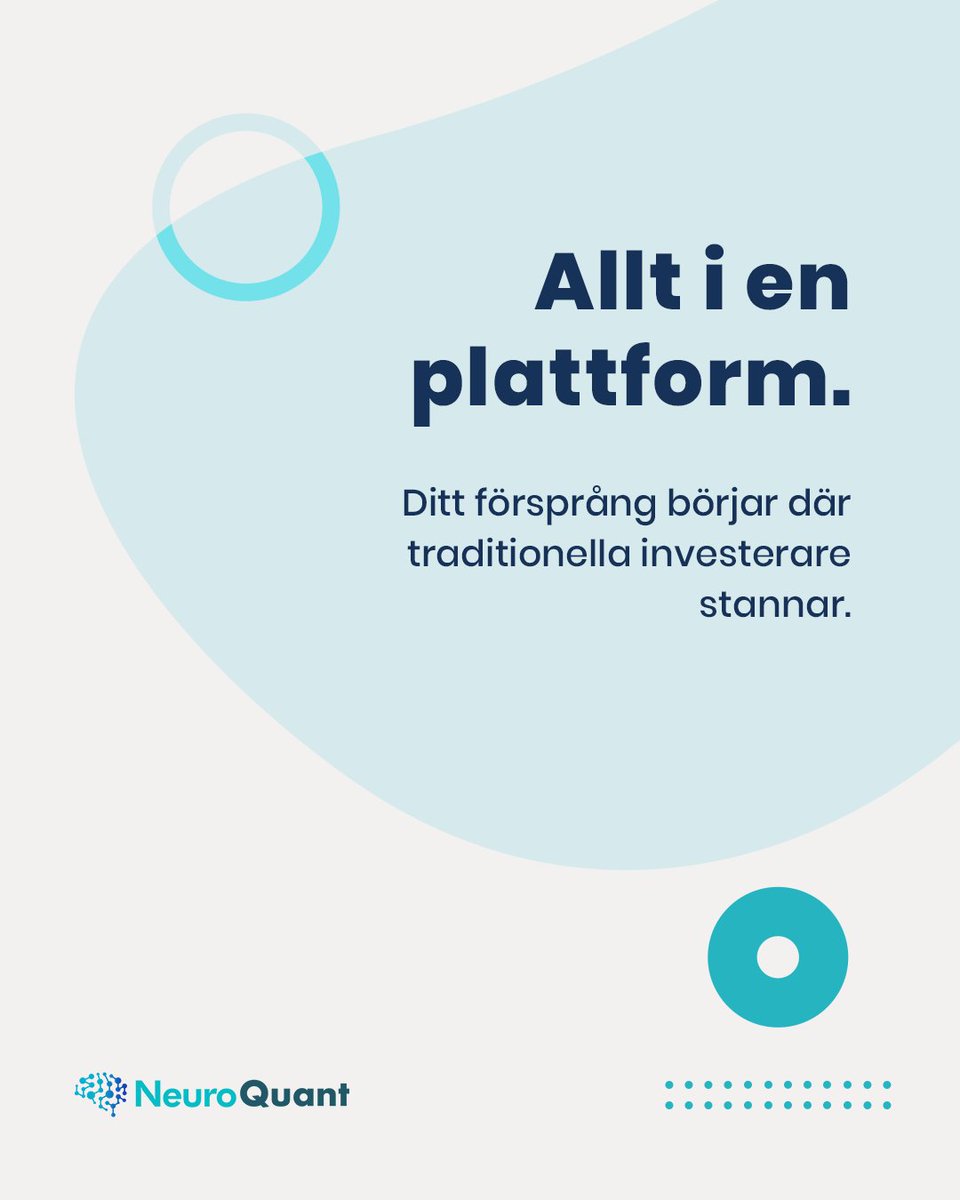 Allt i en plattform.

Ditt försprång börjar där traditionella investerare stannar.

NeuroQuant